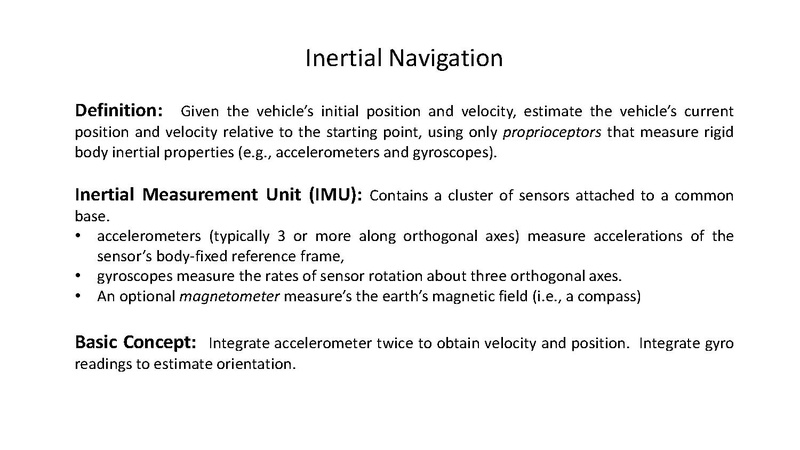 Inertial Navigation

Definition: Given the vehicle's initial position and velocity, estimate the vehicle's current position and velocity relative to the starting point, using only proprioceptors that measure rigid body inertial properties (e.g., accelerometers and gyroscopes).

Inertial Measurement Unit (IMU): Contains a cluster of sensors attached to a common base.
• accelerometers (typically 3 or more along orthogonal axes) measure accelerations of the sensor's body-fixed reference frame,
• gyroscopes measure the rates of sensor rotation about three orthogonal axes.
• An optional magnetometer measure's the earth's magnetic field (i.e., a compass)

Basic Concept: Integrate accelerometer twice to obtain velocity and position. Integrate gyro readings to estimate orientation.